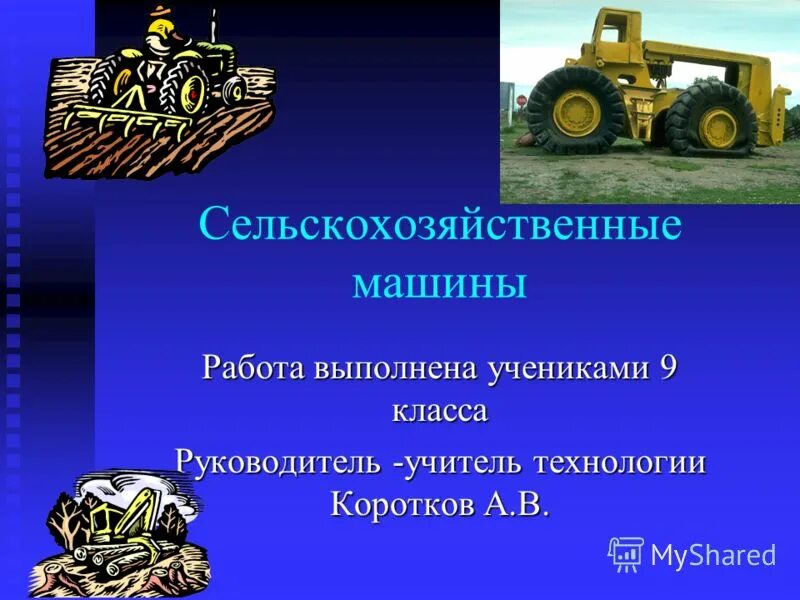 Сельскохозяйственные машины

Работа выполнена учениками 9 класса

Руководитель -учитель технологии Коротков А.В.

MyShared